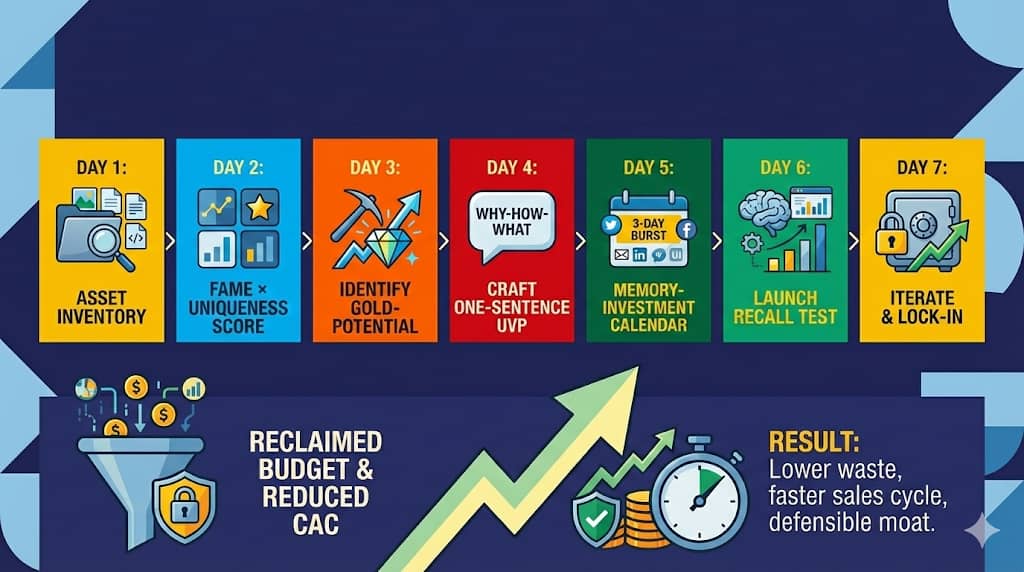 DAY 1:

ASSET INVENTORY

DAY 2:

FAME × UNIQUENESS SCORE

DAY 3:

IDENTIFY GOLD-POTENTIAL

DAY 4:

WHY-HOW-WHAT

CRAFT ONE-SENTENCE UVP

DAY 5:

3-DAY BURST

MEMORY-INVESTMENT CALENDAR

DAY 6:

LAUNCH RECALL TEST

DAY 7:

ITERATE & LOCK-IN

RECLAIMED BUDGET & REDUCED CAC

RESULT:
Lower waste, faster sales cycle, defensible moat.